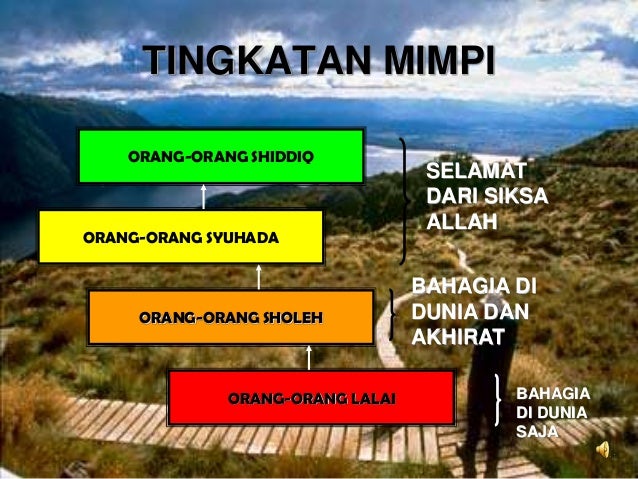 TINGKATAN MIMPI

ORANG-ORANG SHIDDIQ

ORANG-ORANG SYUHADA

SELAMAT DARI SIKSA ALLAH

ORANG-ORANG SHOLEH

BAHAGIA DI DUNIA DAN AKHIRAT

ORANG-ORANG LALAI

BAHAGIA DI DUNIA SAJA